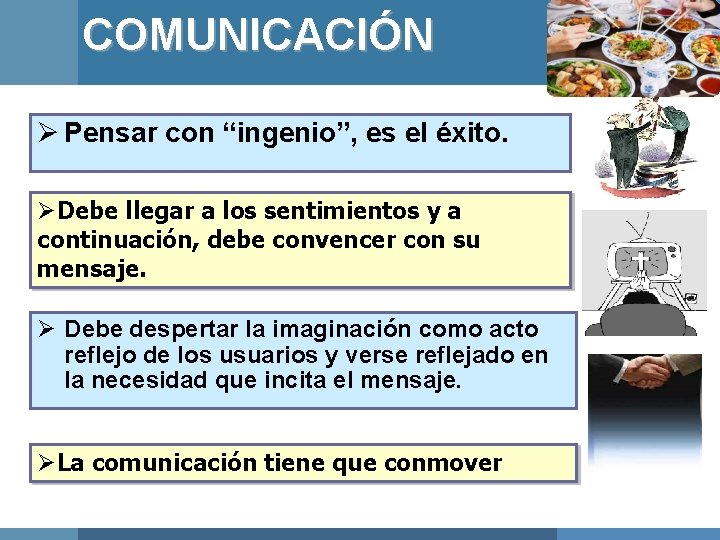 COMUNICACIÓN

➢ Pensar con “ingenio”, es el éxito.

➢Debe llegar a los sentimientos y a continuación, debe convencer con su mensaje.

➢ Debe despertar la imaginación como acto reflejo de los usuarios y verse reflejado en la necesidad que incita el mensaje.

➢La comunicación tiene que conmover